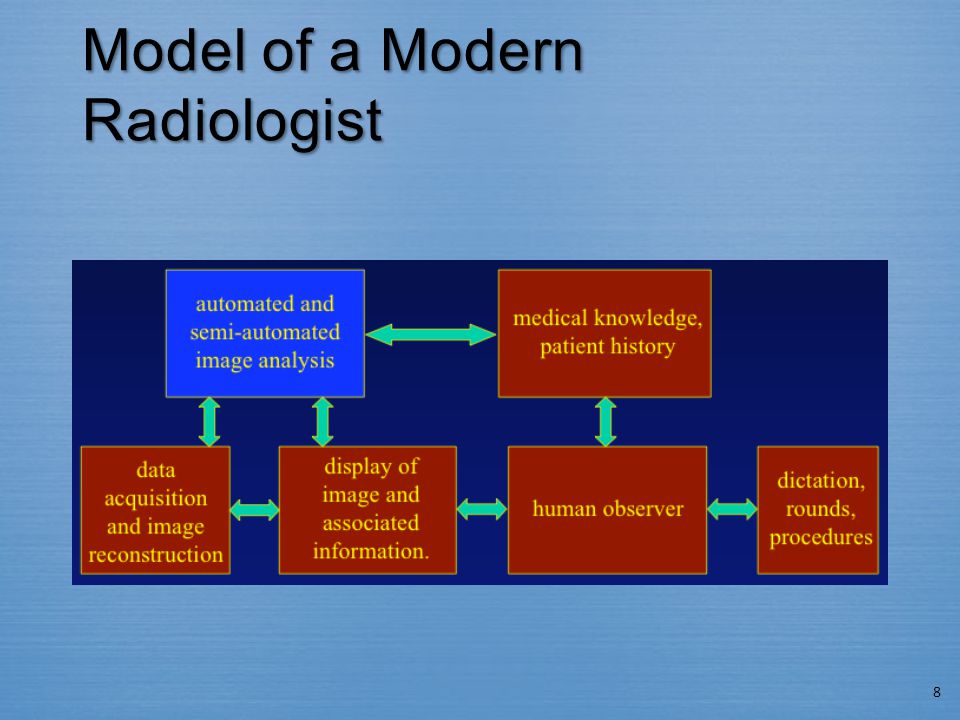 Model of a Modern Radiologist

automated and semi-automated image analysis

medical knowledge, patient history

data acquisition and image reconstruction

display of image and associated information.

human observer

dictation, rounds, procedures

8